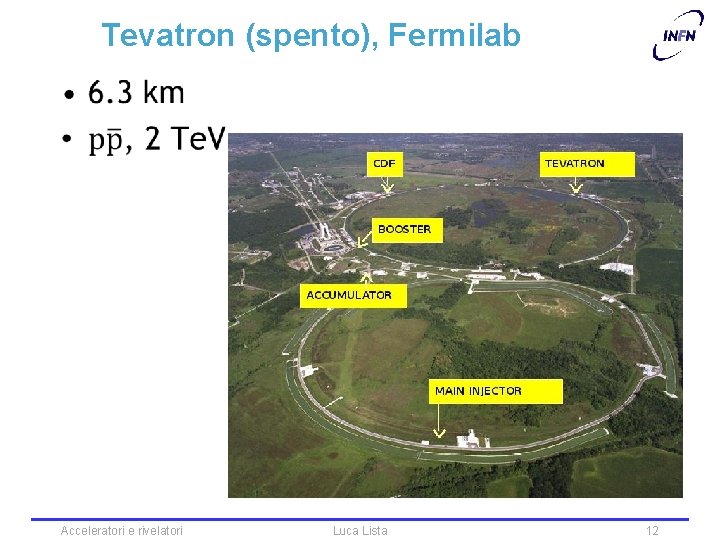 Tevatron (spento), Fermilab

INFN

• 6.3 km
• $p\bar{p}$, 2 TeV

CDF

TEVATRON

BOOSTER

ACCUMULATOR

MAIN INJECTOR

Acceleratori e rivelatori    Luca Lista    12